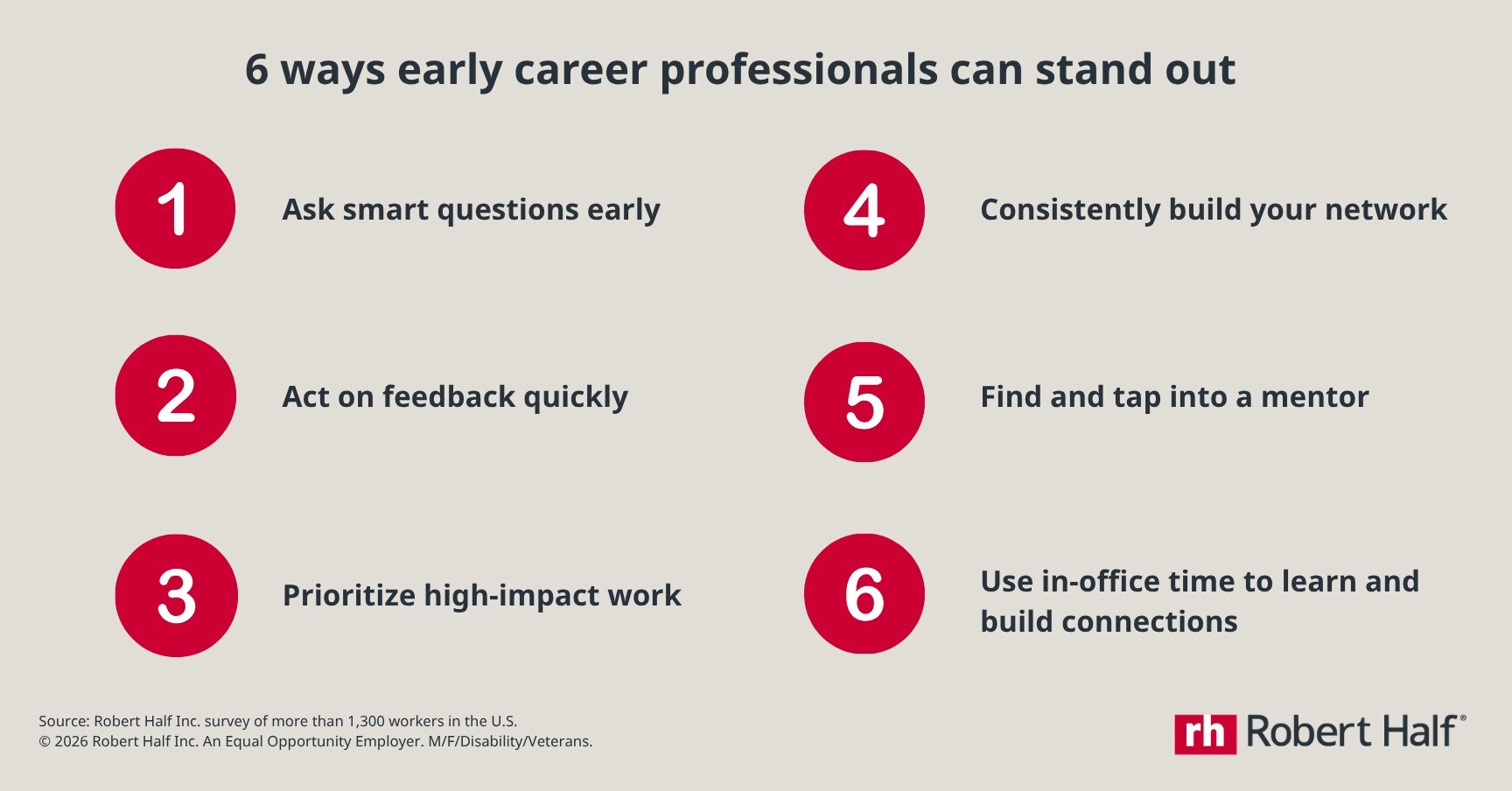 6 ways early career professionals can stand out

1 Ask smart questions early

2 Act on feedback quickly

3 Prioritize high-impact work

4 Consistently build your network

5 Find and tap into a mentor

6 Use in-office time to learn and build connections

Source: Robert Half Inc. survey of more than 1,300 workers in the U.S.
© 2026 Robert Half Inc. An Equal Opportunity Employer. M/F/Disability/Veterans.

rh Robert Half®